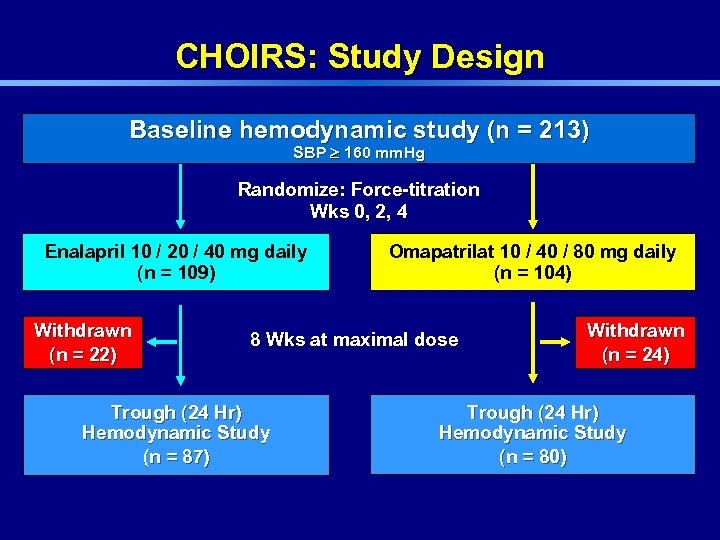 CHOIRS: Study Design

Baseline hemodynamic study (n = 213)
SBP $\geq$ 160 mmHg

Randomize: Force-titration
Wks 0, 2, 4

Enalapril 10 / 20 / 40 mg daily
(n = 109)

Omapatrilat 10 / 40 / 80 mg daily
(n = 104)

Withdrawn
(n = 22)

8 Wks at maximal dose

Withdrawn
(n = 24)

Trough (24 Hr)
Hemodynamic Study
(n = 87)

Trough (24 Hr)
Hemodynamic Study
(n = 80)